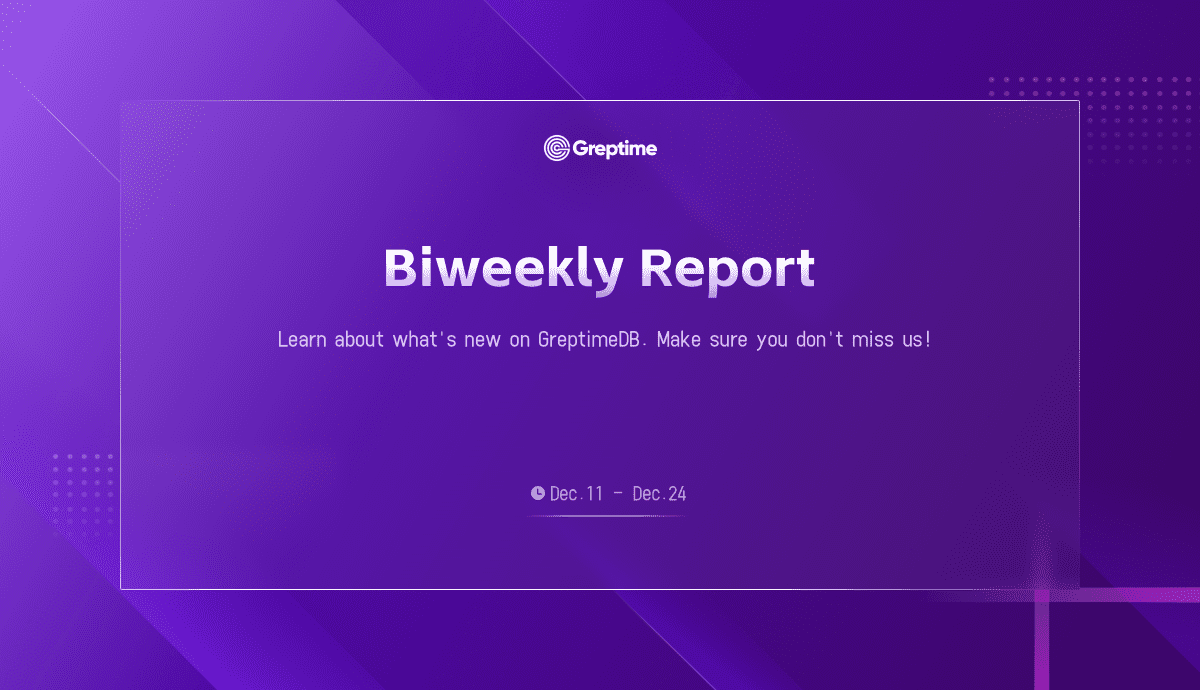 Greptime

Biweekly Report

Learn about what's new on GreptimeDB. Make sure you don't miss us!

Dec.11 - Dec.24